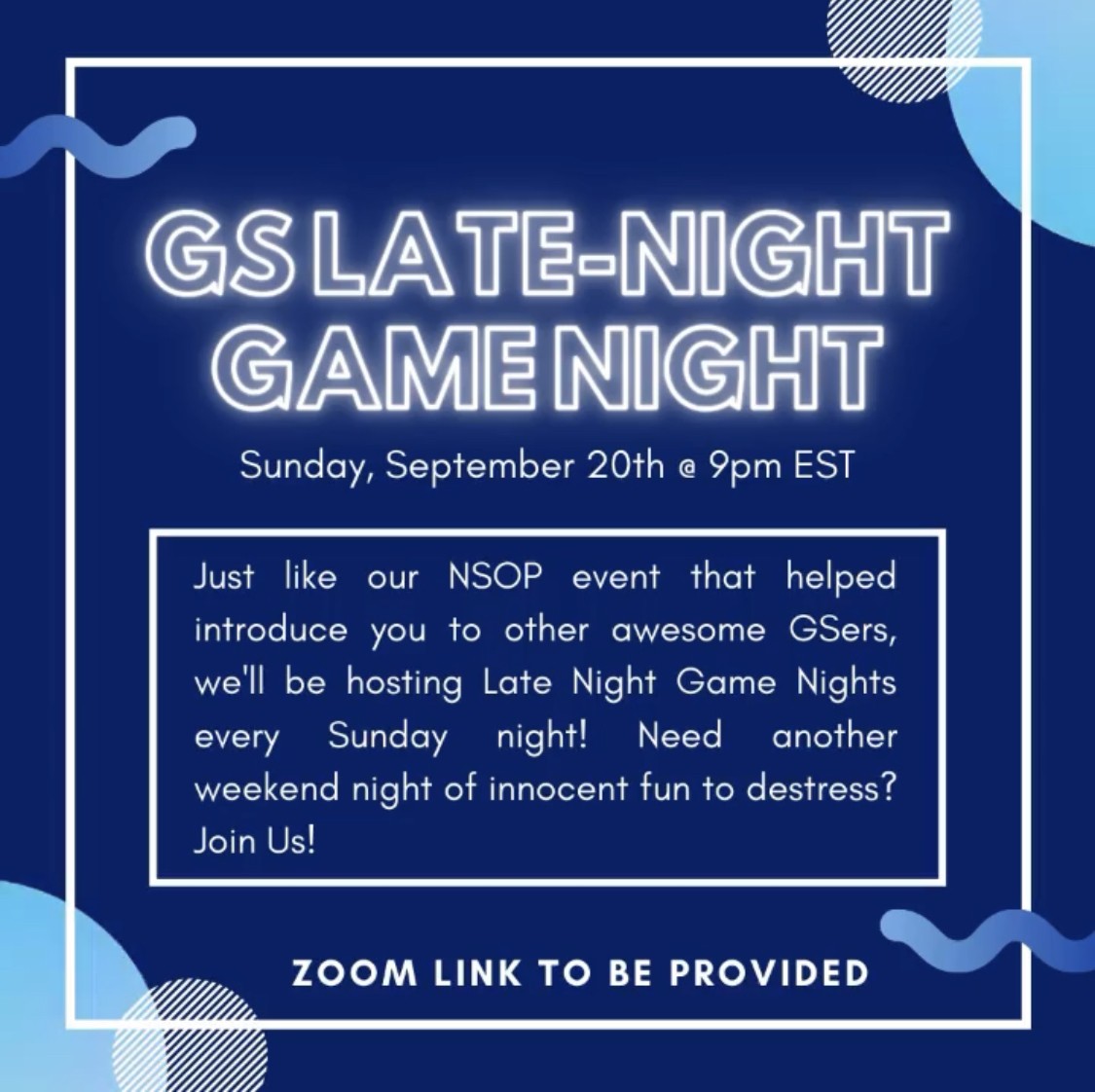 GS LATE-NIGHT GAME NIGHT

Sunday, September 20th @ 9pm EST

Just like our NSOP event that helped introduce you to other awesome GSers, we'll be hosting Late Night Game Nights every Sunday night! Need another weekend night of innocent fun to destress? Join Us!

ZOOM LINK TO BE PROVIDED